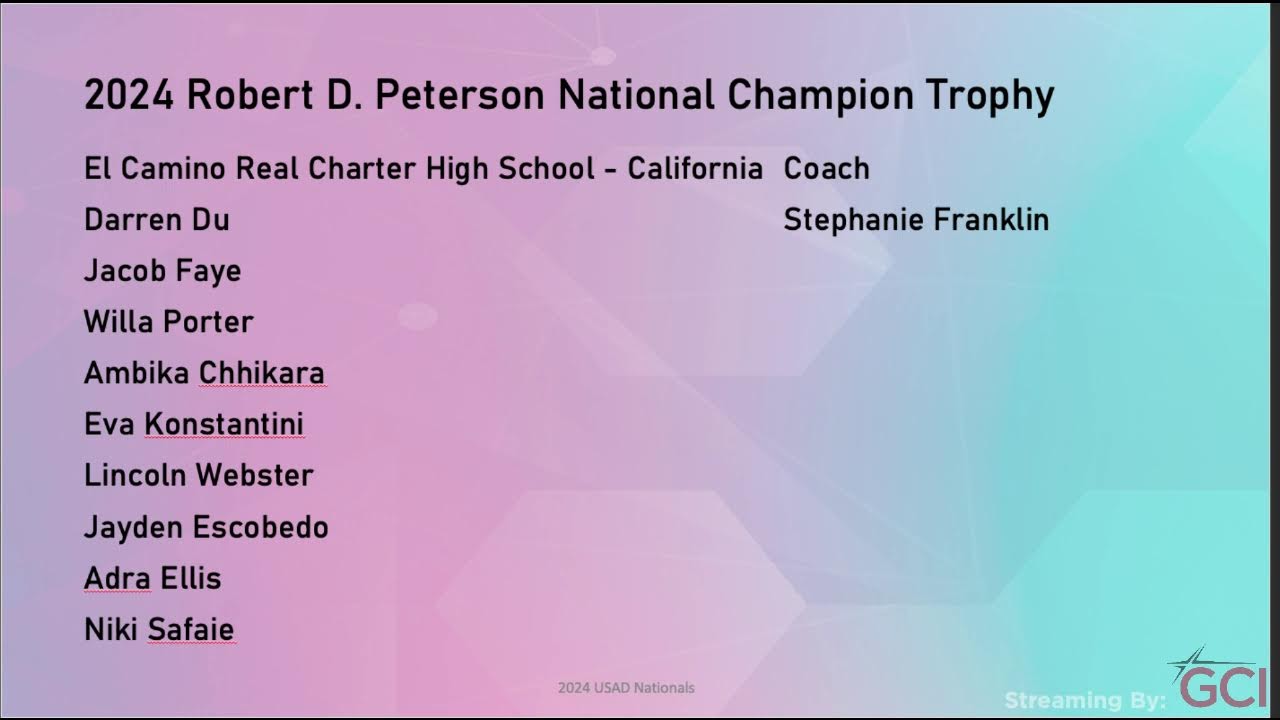 2024 Robert D. Peterson National Champion Trophy

El Camino Real Charter High School - California
Darren Du
Jacob Faye
Willa Porter
Ambika Chhikara
Eva Konstantini
Lincoln Webster
Jayden Escobedo
Adra Ellis
Niki Safaie

Coach
Stephanie Franklin

2024 USAD Nationals

Streaming By: GCI